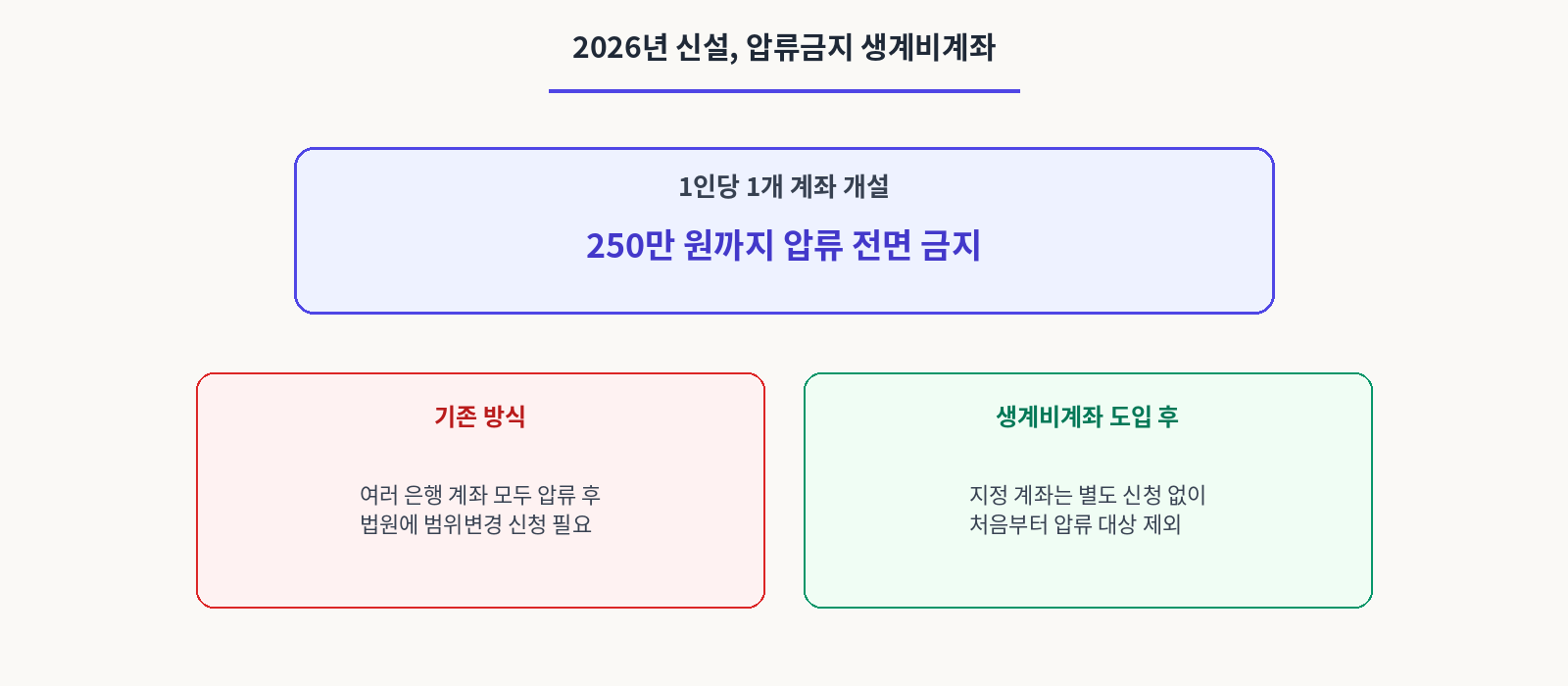 2026년 신설, 압류금지 생계비계좌

1인당 1개 계좌 개설

250만 원까지 압류 전면 금지

기존 방식

여러 은행 계좌 모두 압류 후
법원에 범위변경 신청 필요

생계비계좌 도입 후

지정 계좌는 별도 신청 없이
처음부터 압류 대상 제외